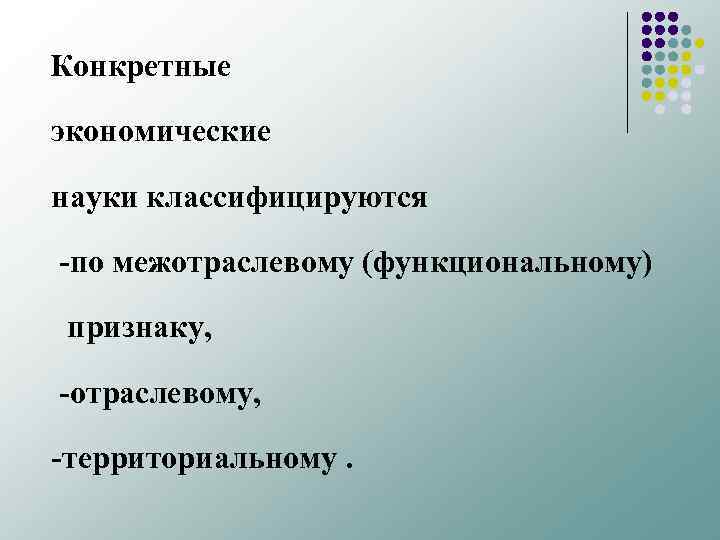 Конкретные

экономические

науки классифицируются

-по межотраслевому (функциональному)

признаку,

-отраслевому,

-территориальному .